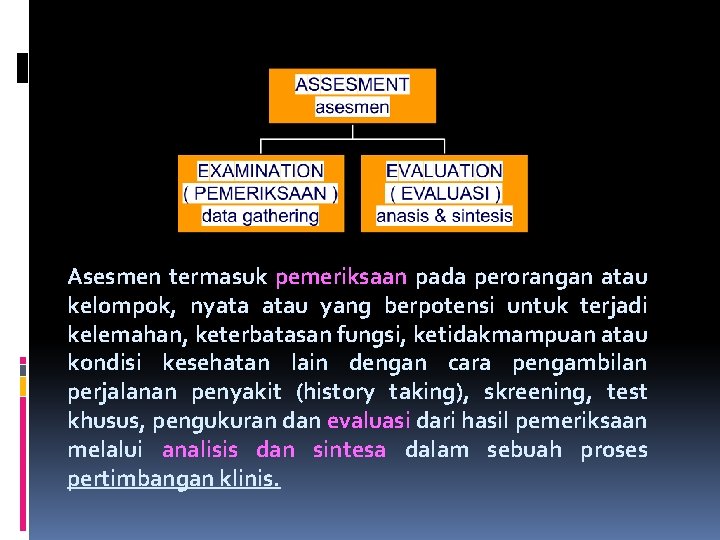 ASSESMENT
asesmen

EXAMINATION
( PEMERIKSAAN )
data gathering

EVALUATION
( EVALUASI )
anasis & sintesis

Asesmen termasuk pemeriksaan pada perorangan atau kelompok, nyata atau yang berpotensi untuk terjadi kelemahan, keterbatasan fungsi, ketidakmampuan atau kondisi kesehatan lain dengan cara pengambilan perjalanan penyakit (history taking), skreening, test khusus, pengukuran dan evaluasi dari hasil pemeriksaan melalui analisis dan sintesa dalam sebuah proses pertimbangan klinis.